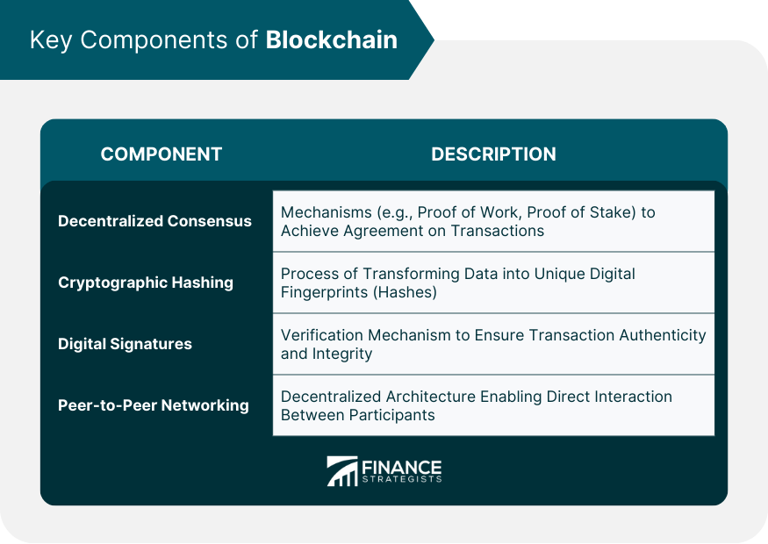 Key Components of Blockchain

| COMPONENT | DESCRIPTION |
|---|---|
| Decentralized Consensus | Mechanisms (e.g., Proof of Work, Proof of Stake) to Achieve Agreement on Transactions |
| Cryptographic Hashing | Process of Transforming Data into Unique Digital Fingerprints (Hashes) |
| Digital Signatures | Verification Mechanism to Ensure Transaction Authenticity and Integrity |
| Peer-to-Peer Networking | Decentralized Architecture Enabling Direct Interaction Between Participants |

FINANCE STRATEGISTS